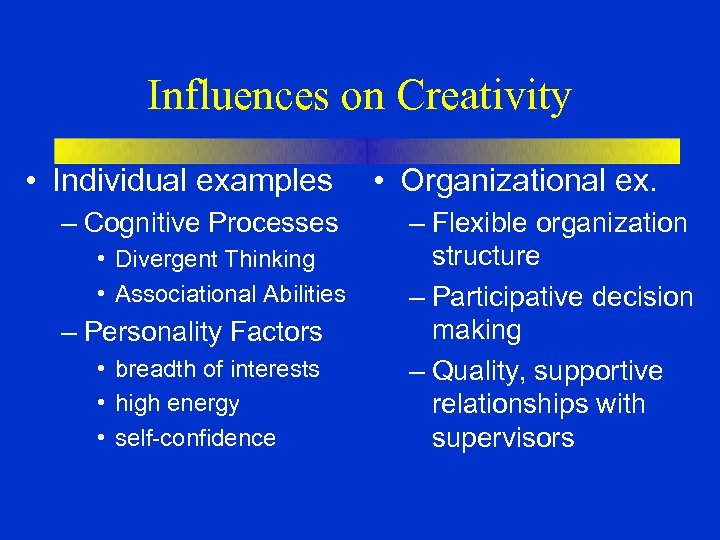 Influences on Creativity

• Individual examples
  – Cognitive Processes
    • Divergent Thinking
    • Associational Abilities
  – Personality Factors
    • breadth of interests
    • high energy
    • self-confidence

• Organizational ex.
  – Flexible organization structure
  – Participative decision making
  – Quality, supportive relationships with supervisors